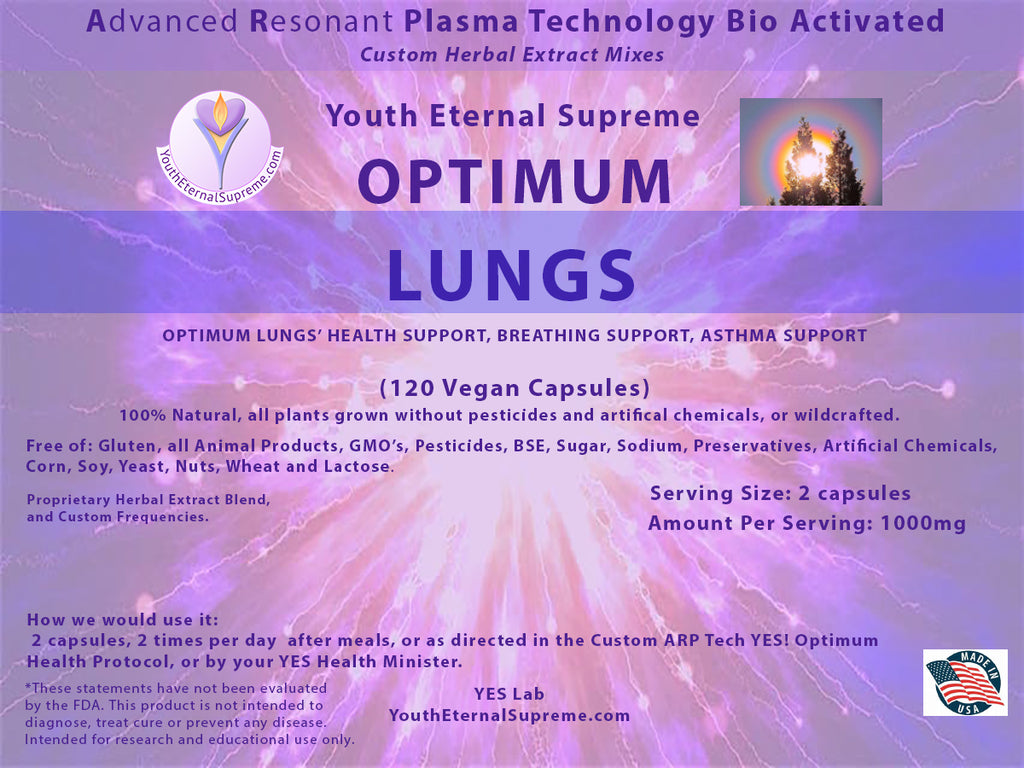 Advanced Resonant Plasma Technology Bio Activated
Custom Herbal Extract Mixes

YouthEternalSupreme.com

Youth Eternal Supreme
OPTIMUM

LUNGS

OPTIMUM LUNGS' HEALTH SUPPORT, BREATHING SUPPORT, ASTHMA SUPPORT

(120 Vegan Capsules)
100% Natural, all plants grown without pesticides and artifical chemicals, or wildcrafted.

Free of: Gluten, all Animal Products, GMO's, Pesticides, BSE, Sugar, Sodium, Preservatives, Artificial Chemicals, Corn, Soy, Yeast, Nuts, Wheat and Lactose.

Proprietary Herbal Extract Blend, and Custom Frequencies.

Serving Size: 2 capsules
Amount Per Serving: 1000mg

How we would use it:
2 capsules, 2 times per day after meals, or as directed in the Custom ARP Tech YES! Optimum Health Protocol, or by your YES Health Minister.

*These statements have not been evaluated by the FDA. This product is not intended to diagnose, treat cure or prevent any disease. Intended for research and educational use only.

YES Lab
YouthEternalSupreme.com

MADE IN USA